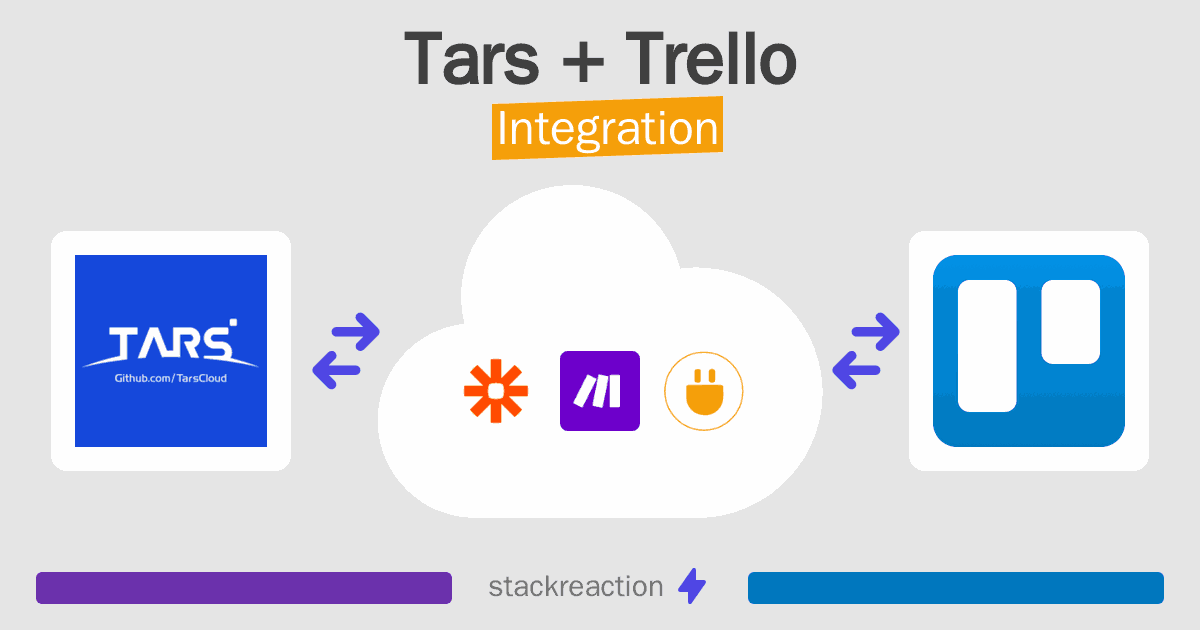 Tars + Trello
Integration

TARS
Github.com/TarsCloud

stackreaction